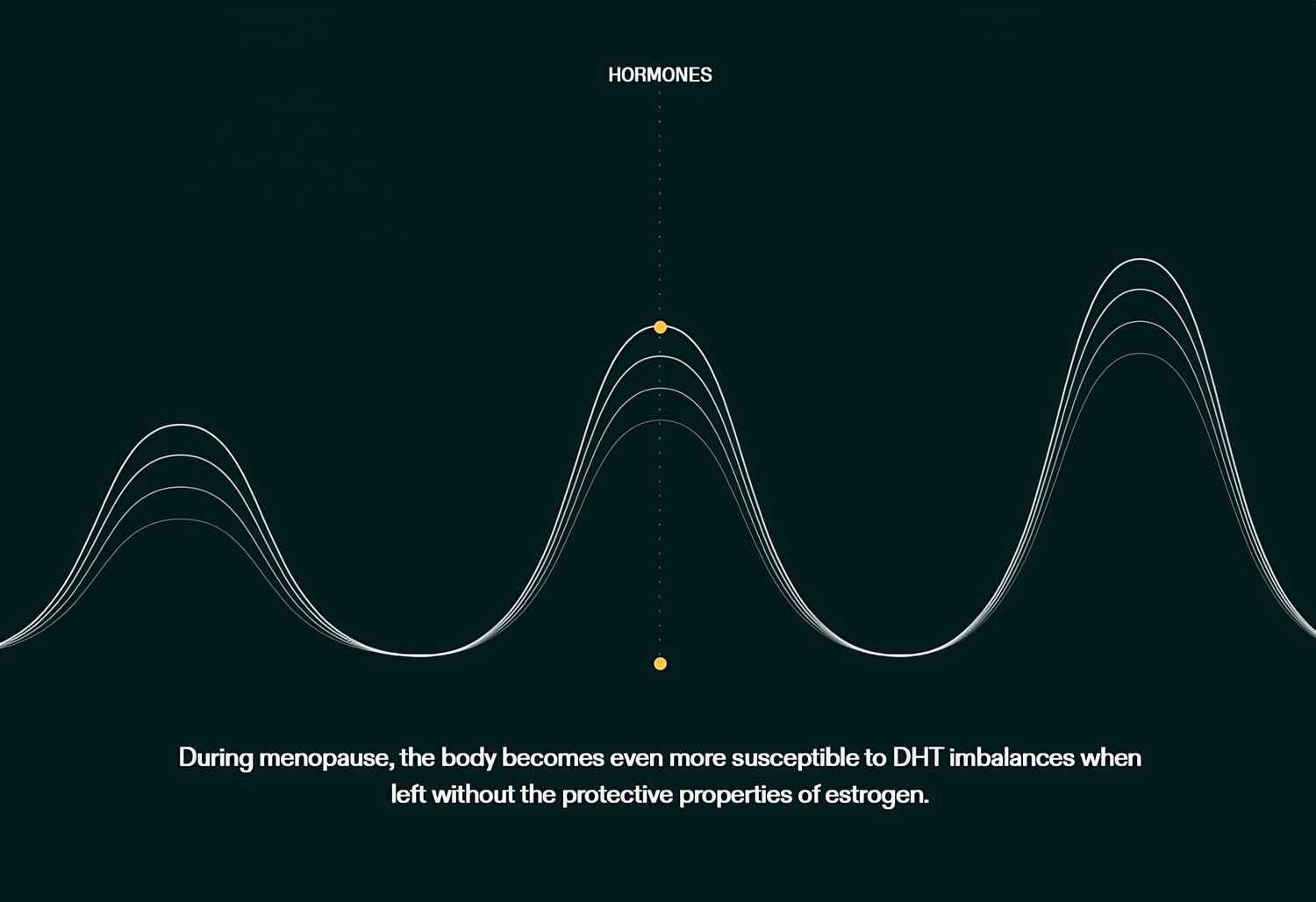 HORMONES

During menopause, the body becomes even more susceptible to DHT imbalances when left without the protective properties of estrogen.